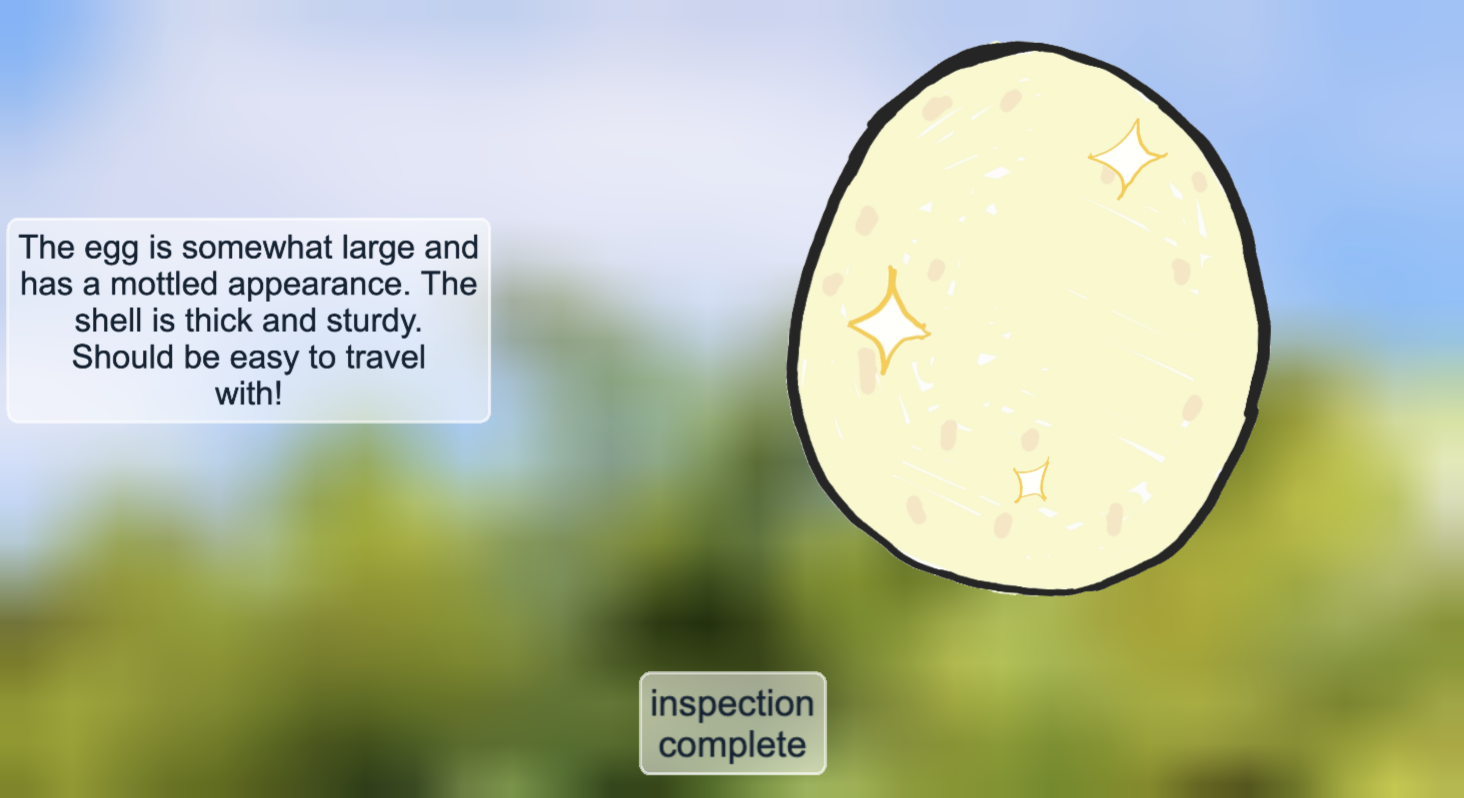 The egg is somewhat large and has a mottled appearance. The shell is thick and sturdy. Should be easy to travel with!

inspection complete